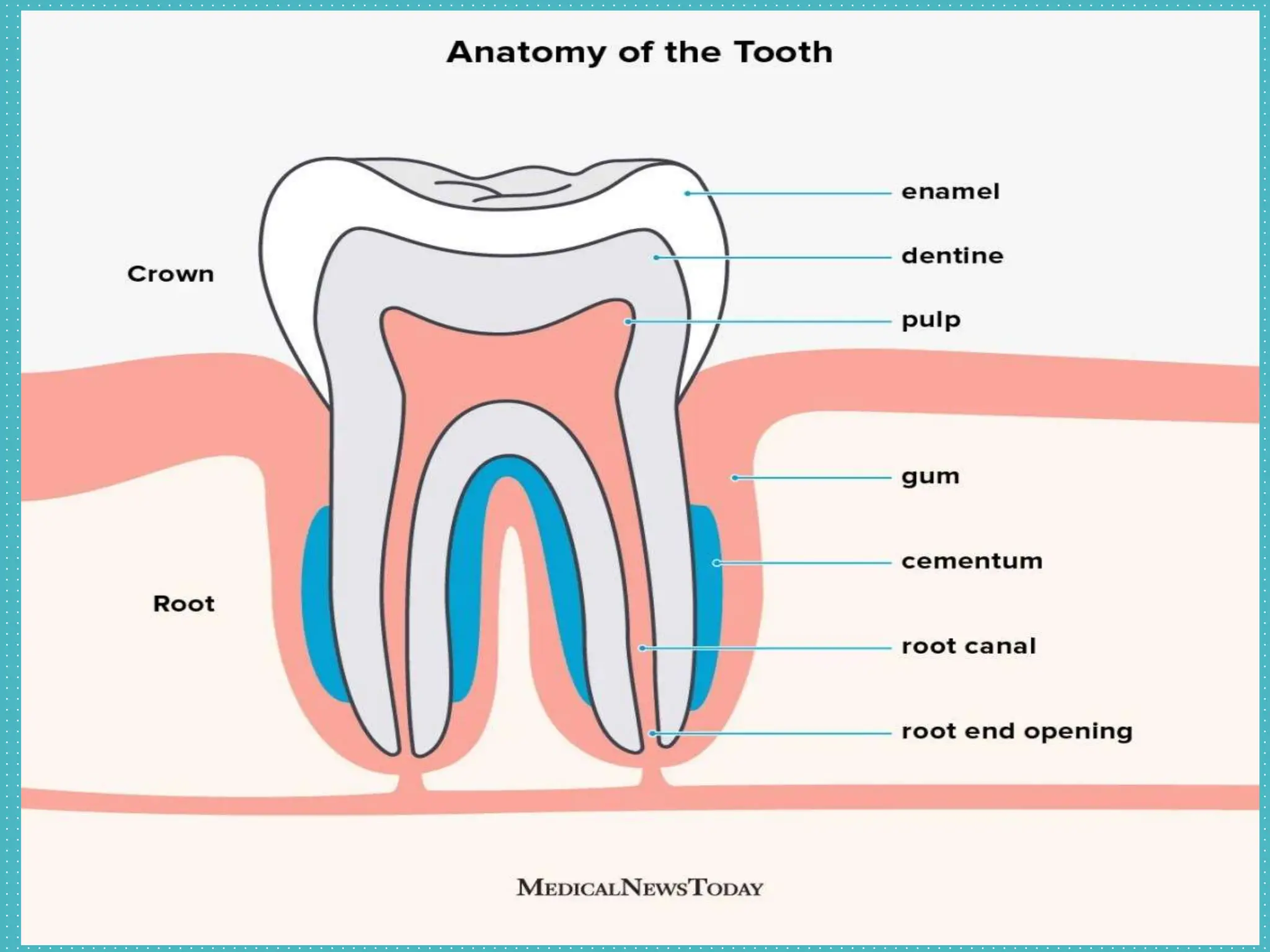 Anatomy of the Tooth

Crown

Root

enamel

dentine

pulp

gum

cementum

root canal

root end opening

MEDICALNEWSTODAY